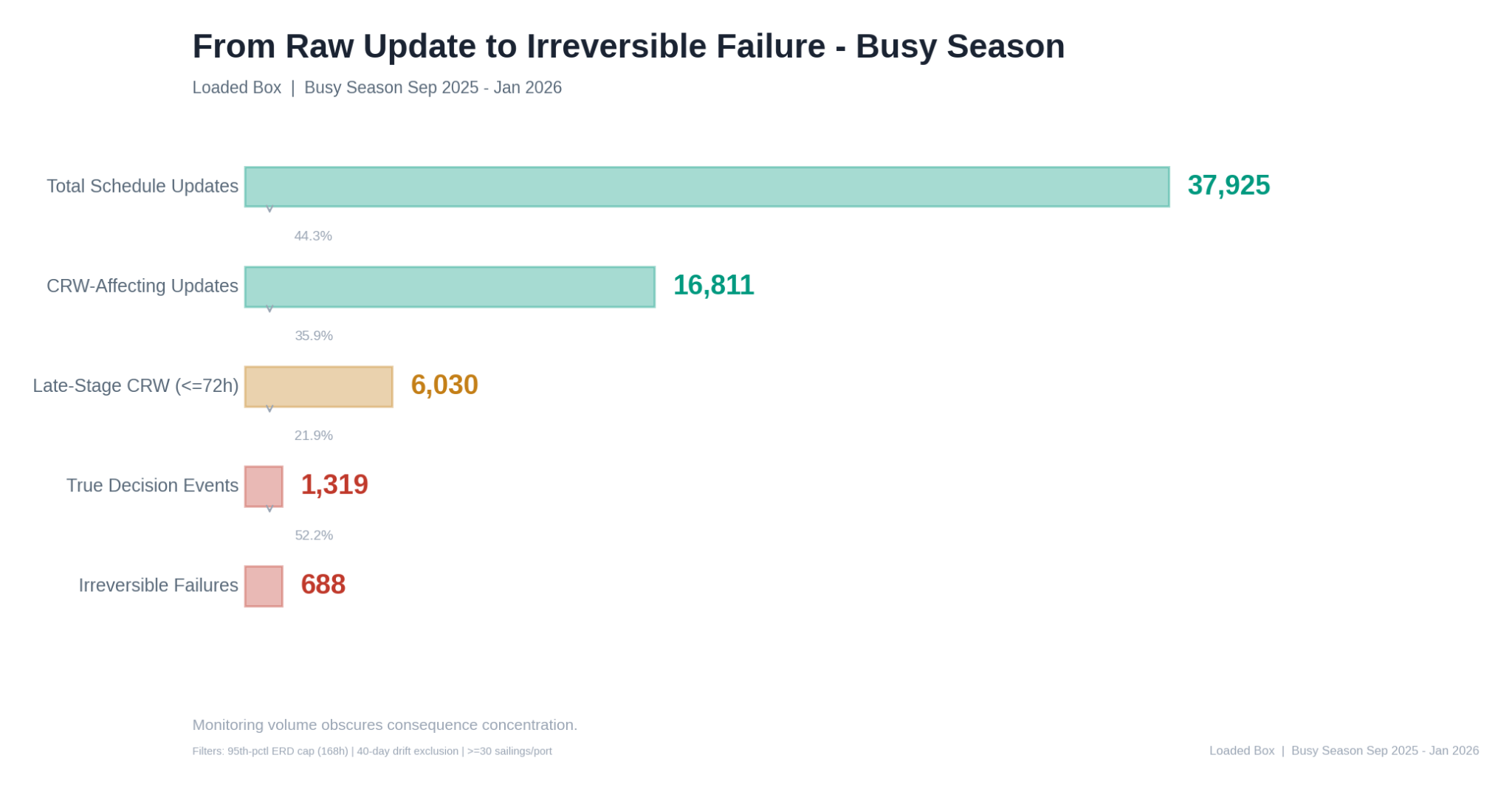 From Raw Update to Irreversible Failure - Busy Season

Loaded Box | Busy Season Sep 2025 - Jan 2026

Total Schedule Updates 37,925

44.3%

CRW-Affecting Updates 16,811

35.9%

Late-Stage CRW (<=72h) 6,030

21.9%

True Decision Events 1,319

52.2%

Irreversible Failures 688

Monitoring volume obscures consequence concentration.

Filters: 95th-pctl ERD cap (168h) | 40-day drift exclusion | >=30 sailings/port

Loaded Box | Busy Season Sep 2025 - Jan 2026